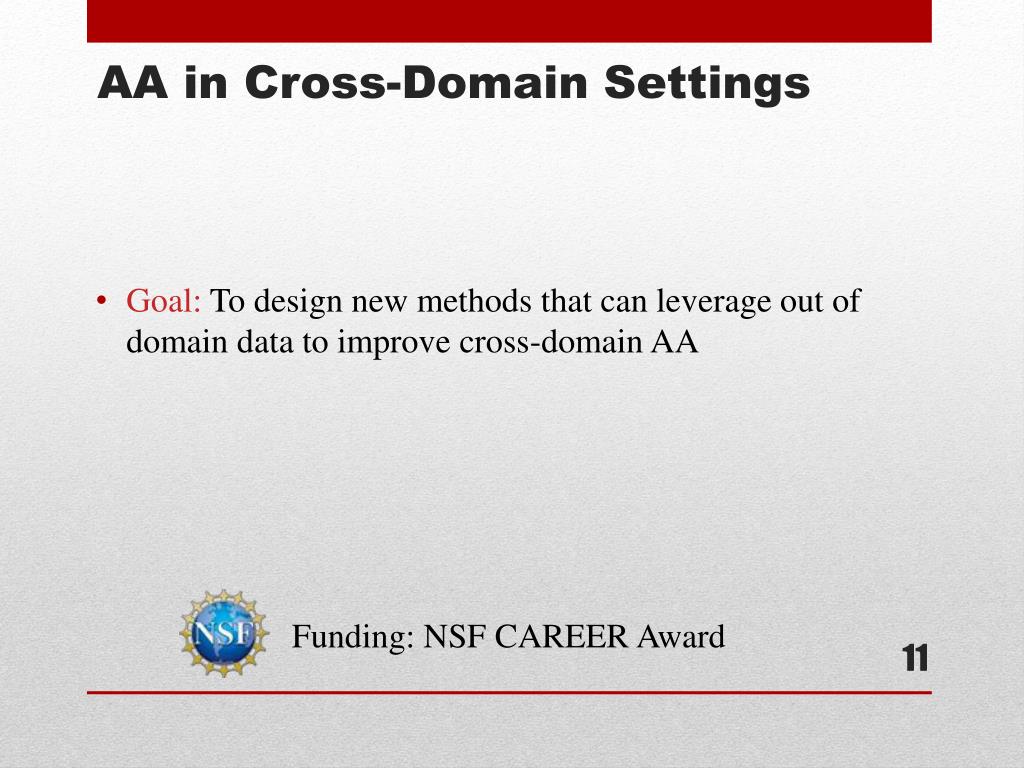 AA in Cross-Domain Settings

• Goal: To design new methods that can leverage out of domain data to improve cross-domain AA

NSF

Funding: NSF CAREER Award

11